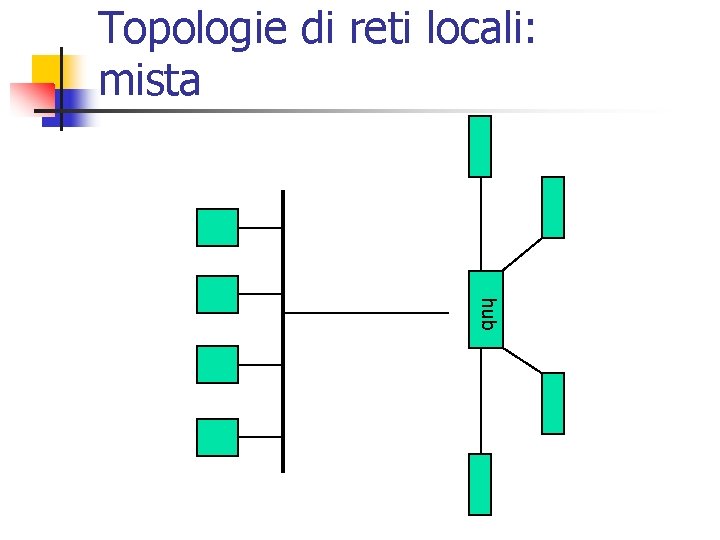 Topologie di reti locali: mista

hub